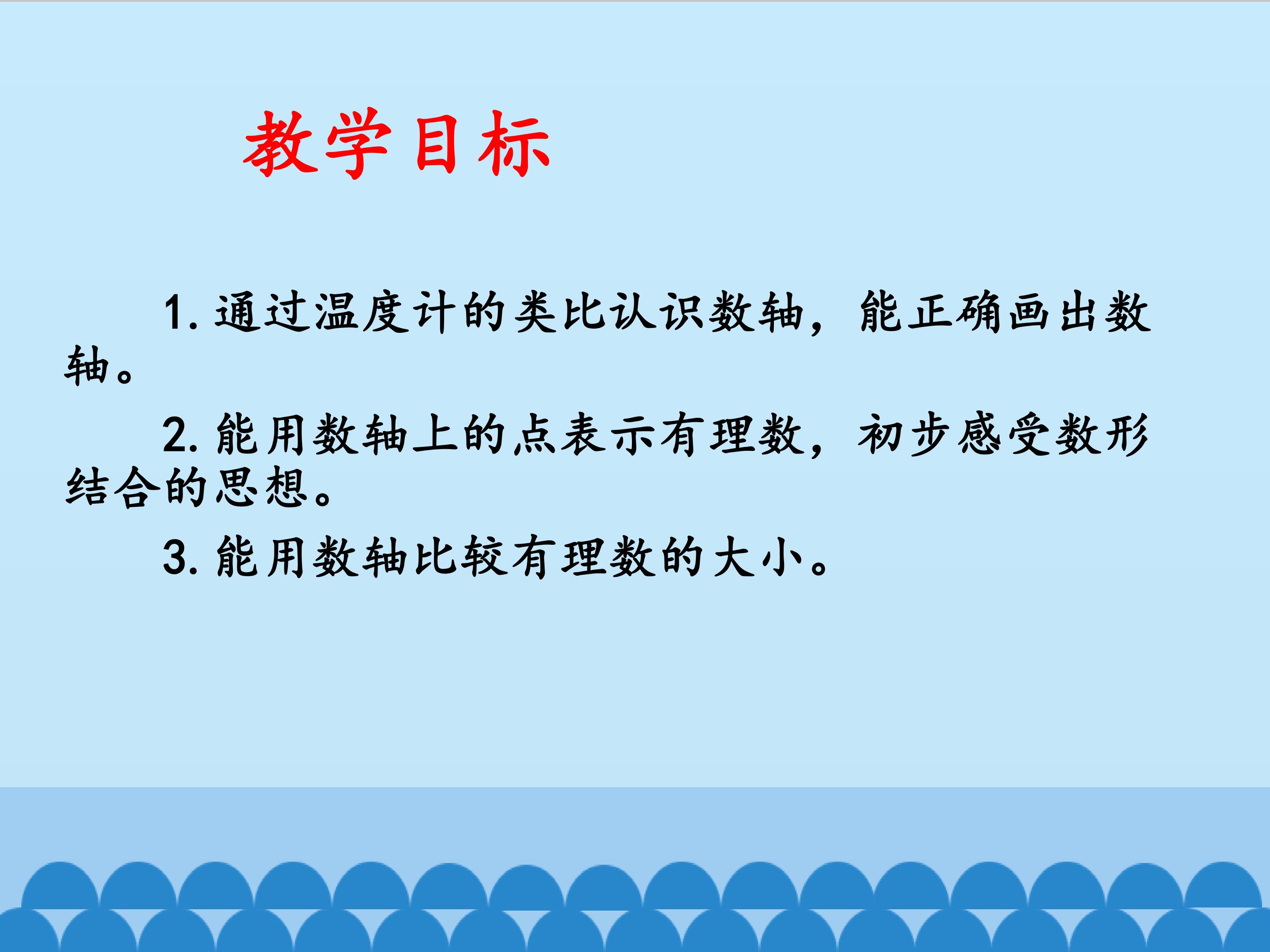 教学目标

1. 通过温度计的类比认识数轴，能正确画出数轴。

2. 能用数轴上的点表示有理数，初步感受数形结合的思想。

3. 能用数轴比较有理数的大小。